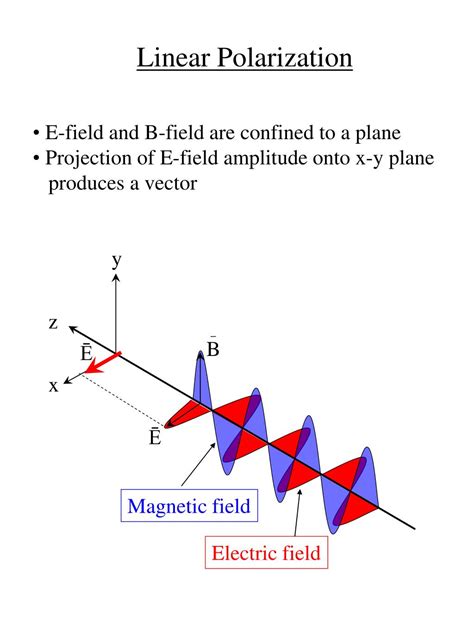 Linear Polarization

• E-field and B-field are confined to a plane
• Projection of E-field amplitude onto x-y plane produces a vector

y
z
$\bar{E}$
$\bar{B}$
x
$\bar{E}$
Magnetic field
Electric field